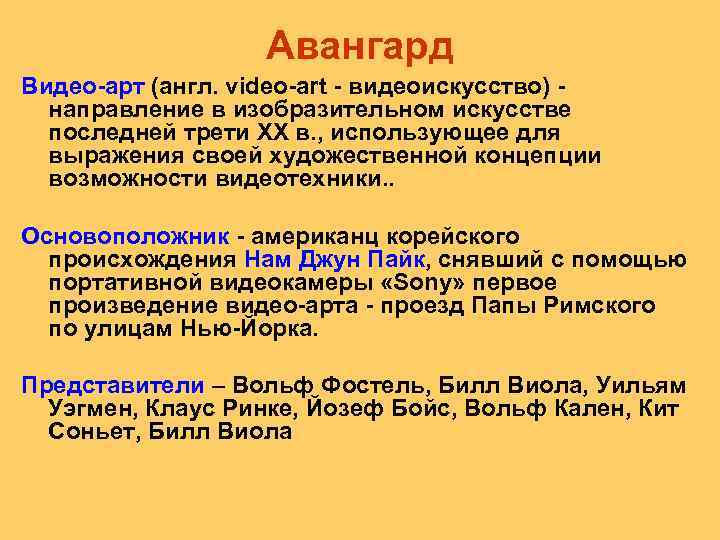 Авангард

Видео-арт (англ. video-art - видеоискусство) - направление в изобразительном искусстве последней трети XX в., использующее для выражения своей художественной концепции возможности видеотехники..

Основоположник - американц корейского происхождения Нам Джун Пайк, снявший с помощью портативной видеокамеры «Sony» первое произведение видео-арта - проезд Папы Римского по улицам Нью-Йорка.

Представители – Вольф Фостель, Билл Виола, Уильям Уэгмен, Клаус Ринке, Йозеф Бойс, Вольф Кален, Кит Соньет, Билл Виола